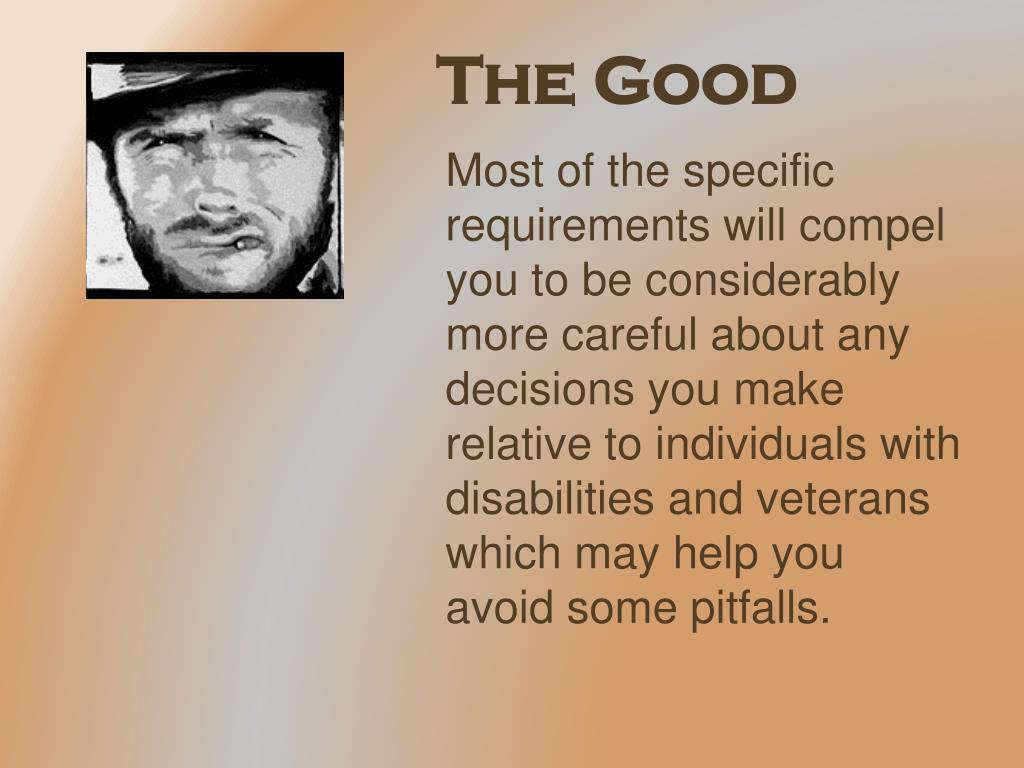 The Good

Most of the specific requirements will compel you to be considerably more careful about any decisions you make relative to individuals with disabilities and veterans which may help you avoid some pitfalls.